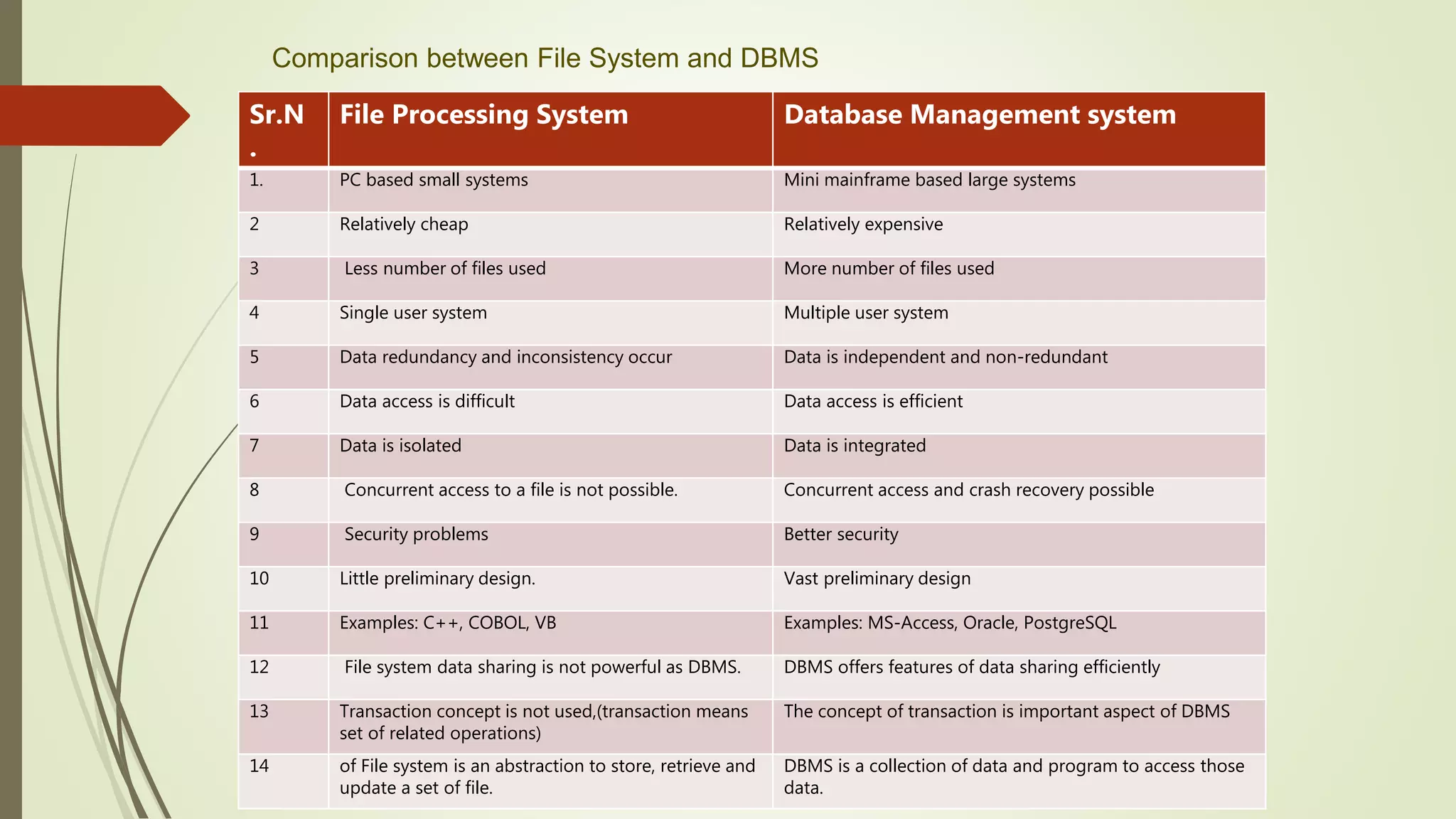 Comparison between File System and DBMS

| Sr.N. | File Processing System | Database Management system |
|---|---|---|
| 1. | PC based small systems | Mini mainframe based large systems |
| 2 | Relatively cheap | Relatively expensive |
| 3 | Less number of files used | More number of files used |
| 4 | Single user system | Multiple user system |
| 5 | Data redundancy and inconsistency occur | Data is independent and non-redundant |
| 6 | Data access is difficult | Data access is efficient |
| 7 | Data is isolated | Data is integrated |
| 8 | Concurrent access to a file is not possible. | Concurrent access and crash recovery possible |
| 9 | Security problems | Better security |
| 10 | Little preliminary design. | Vast preliminary design |
| 11 | Examples: C++, COBOL, VB | Examples: MS-Access, Oracle, PostgreSQL |
| 12 | File system data sharing is not powerful as DBMS. | DBMS offers features of data sharing efficiently |
| 13 | Transaction concept is not used,(transaction means set of related operations) | The concept of transaction is important aspect of DBMS |
| 14 | of File system is an abstraction to store, retrieve and update a set of file. | DBMS is a collection of data and program to access those data. |